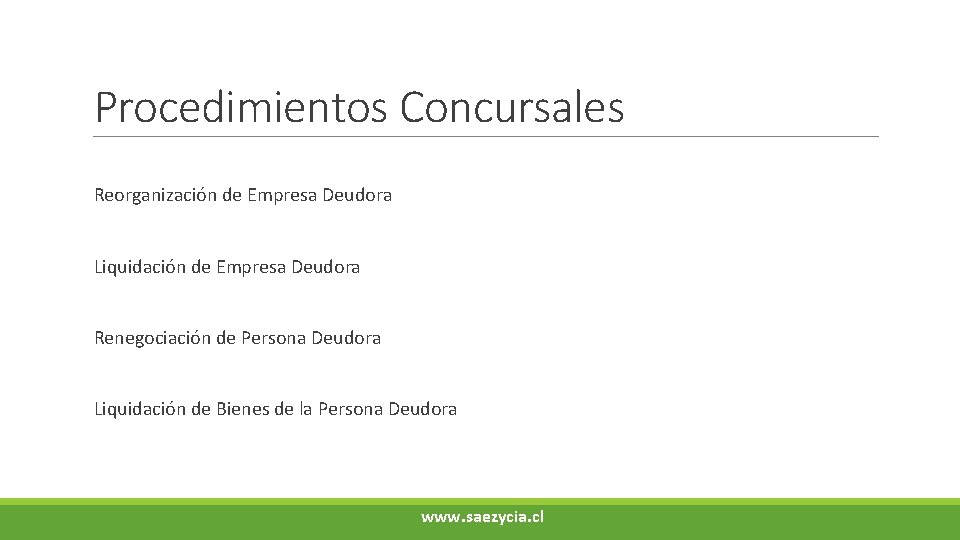 Procedimientos Concursales

Reorganización de Empresa Deudora

Liquidación de Empresa Deudora

Renegociación de Persona Deudora

Liquidación de Bienes de la Persona Deudora

www.saezycia.cl